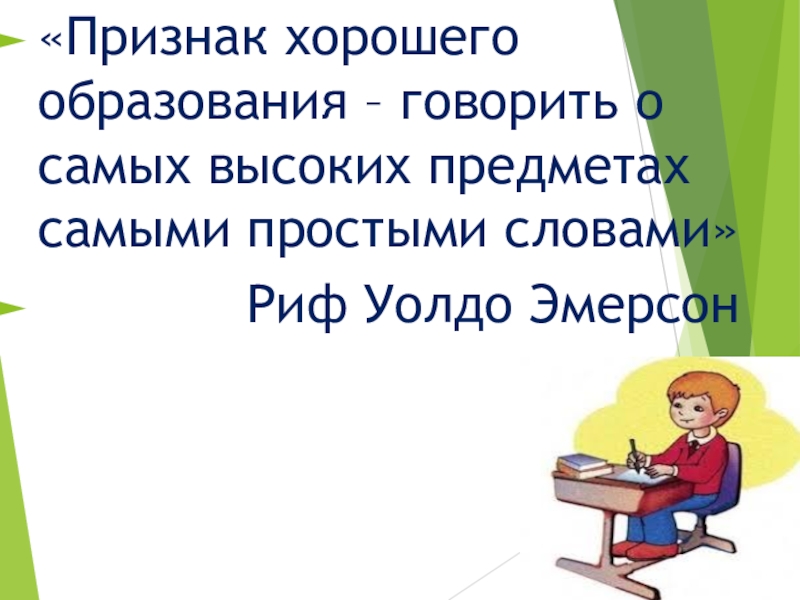 «Признак хорошего образования – говорить о самых высоких предметах самыми простыми словами»

Риф Уолдо Эмерсон